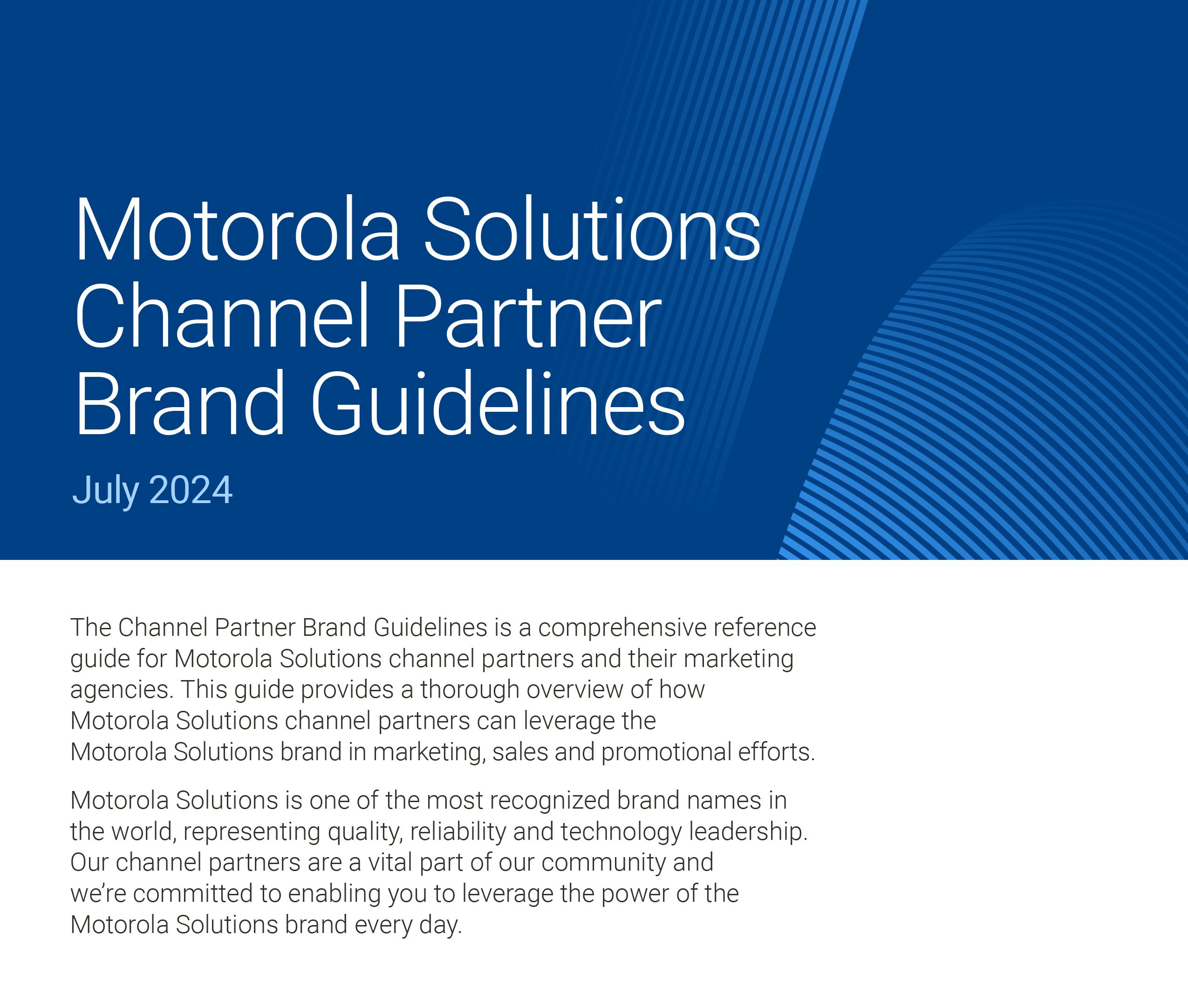 Motorola Solutions Channel Partner Brand Guidelines

July 2024

The Channel Partner Brand Guidelines is a comprehensive reference guide for Motorola Solutions channel partners and their marketing agencies. This guide provides a thorough overview of how Motorola Solutions channel partners can leverage the Motorola Solutions brand in marketing, sales and promotional efforts.

Motorola Solutions is one of the most recognized brand names in the world, representing quality, reliability and technology leadership. Our channel partners are a vital part of our community and we're committed to enabling you to leverage the power of the Motorola Solutions brand every day.